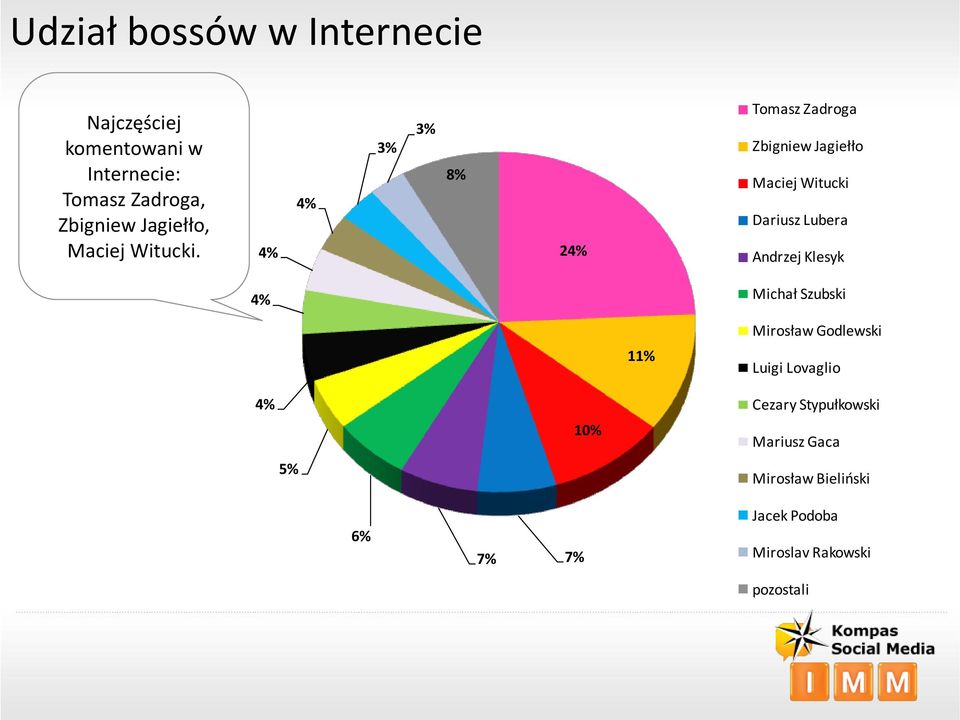 Udział bossów w Internecie

Najczęściej komentowani w Internecie: Tomasz Zadroga, Zbigniew Jagiełło, Maciej Witucki.

24%
11%
10%
7%
7%
6%
5%
4%
4%
4%
4%
3%
3%
8%

Tomasz Zadroga
Zbigniew Jagiełło
Maciej Witucki
Dariusz Lubera
Andrzej Klesyk
Michał Szubski
Mirosław Godlewski
Luigi Lovaglio
Cezary Stypułkowski
Mariusz Gaca
Mirosław Bieliński
Jacek Podoba
Miroslav Rakowski
pozostali

Kompas Social Media
IMM